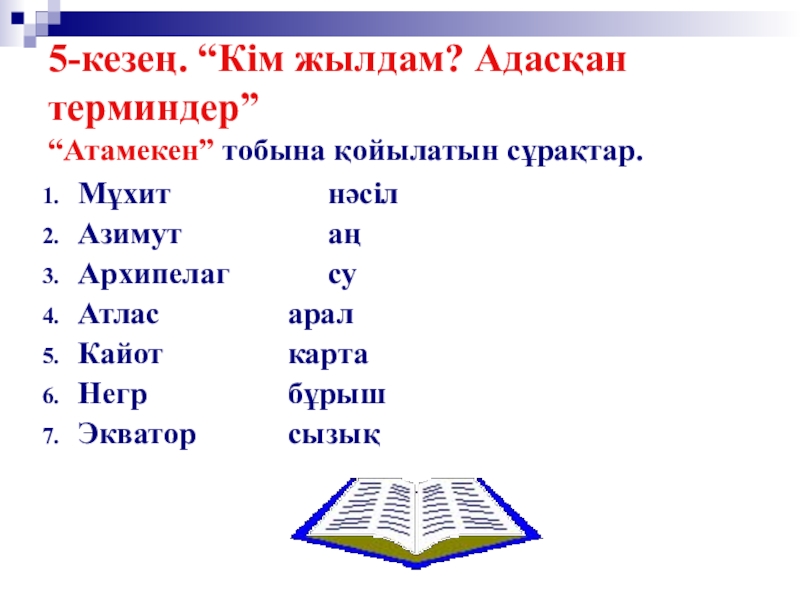 5-кезең. “Кім жылдам? Адасқан терминдер”
“Атамекен” тобына қойылатын сұрақтар.

1. Мұхит нәсіл
2. Азимут аң
3. Архипелаг су
4. Атлас арал
5. Кайот карта
6. Негр бұрыш
7. Экватор сызық